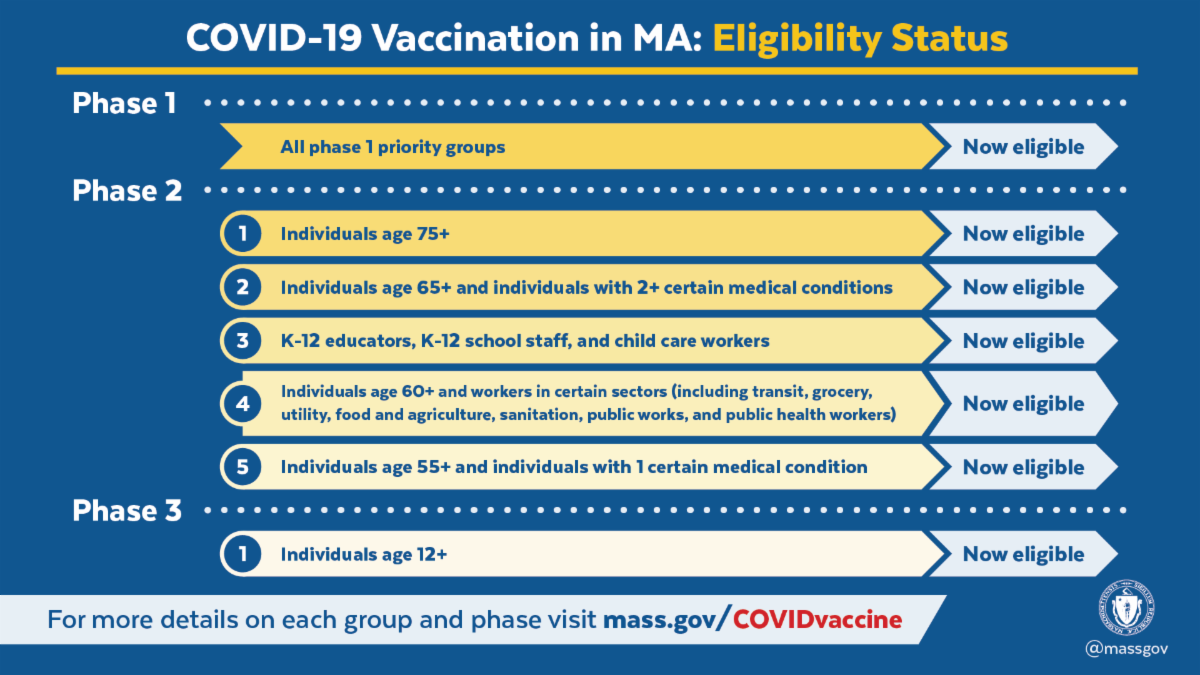 COVID-19 Vaccination in MA: Eligibility Status

Phase 1

All phase 1 priority groups
Now eligible

Phase 2

1 Individuals age 75+
Now eligible

2 Individuals age 65+ and individuals with 2+ certain medical conditions
Now eligible

3 K-12 educators, K-12 school staff, and child care workers
Now eligible

4 Individuals age 60+ and workers in certain sectors (including transit, grocery, utility, food and agriculture, sanitation, public works, and public health workers)
Now eligible

5 Individuals age 55+ and individuals with 1 certain medical condition
Now eligible

Phase 3

1 Individuals age 12+
Now eligible

For more details on each group and phase visit mass.gov/COVIDvaccine

@massgov